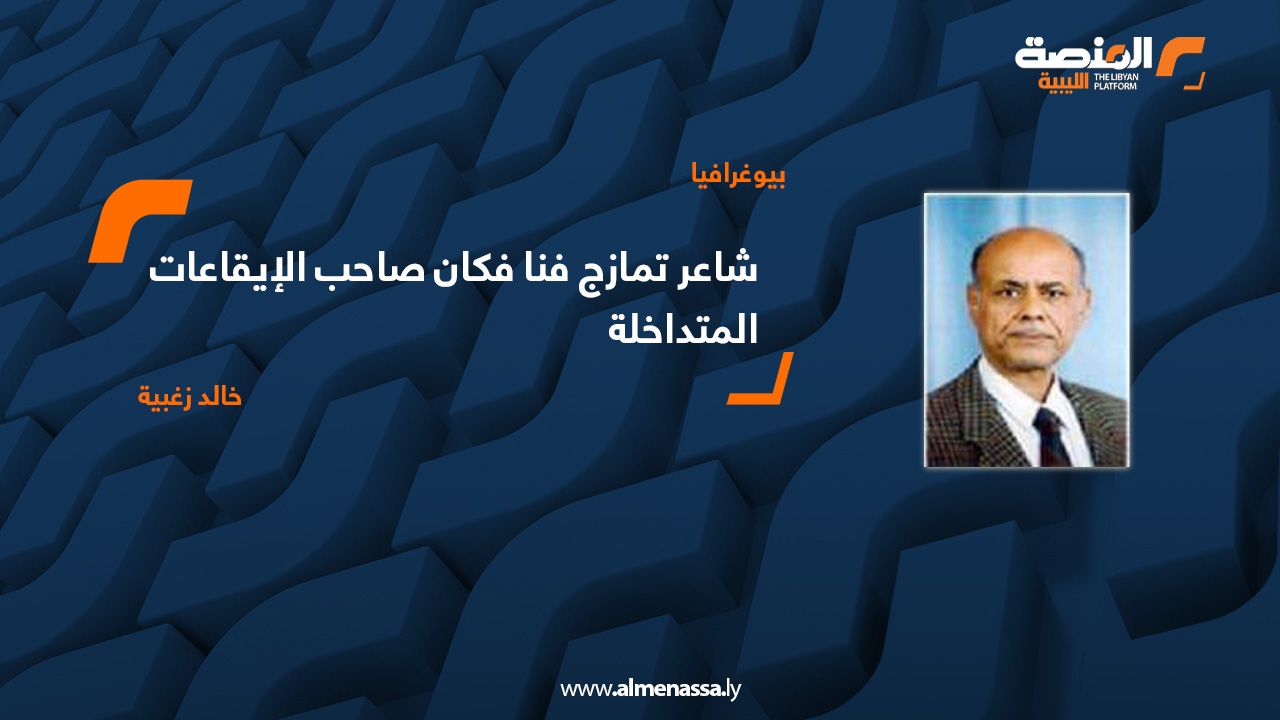 المنصة الليبية
THE LIBYAN PLATFORM

بيوغرافيا

شاعر تمازج فنا فكان صاحب الإيقاعات المتداخلة

خالد زغبية

www.almenassa.ly